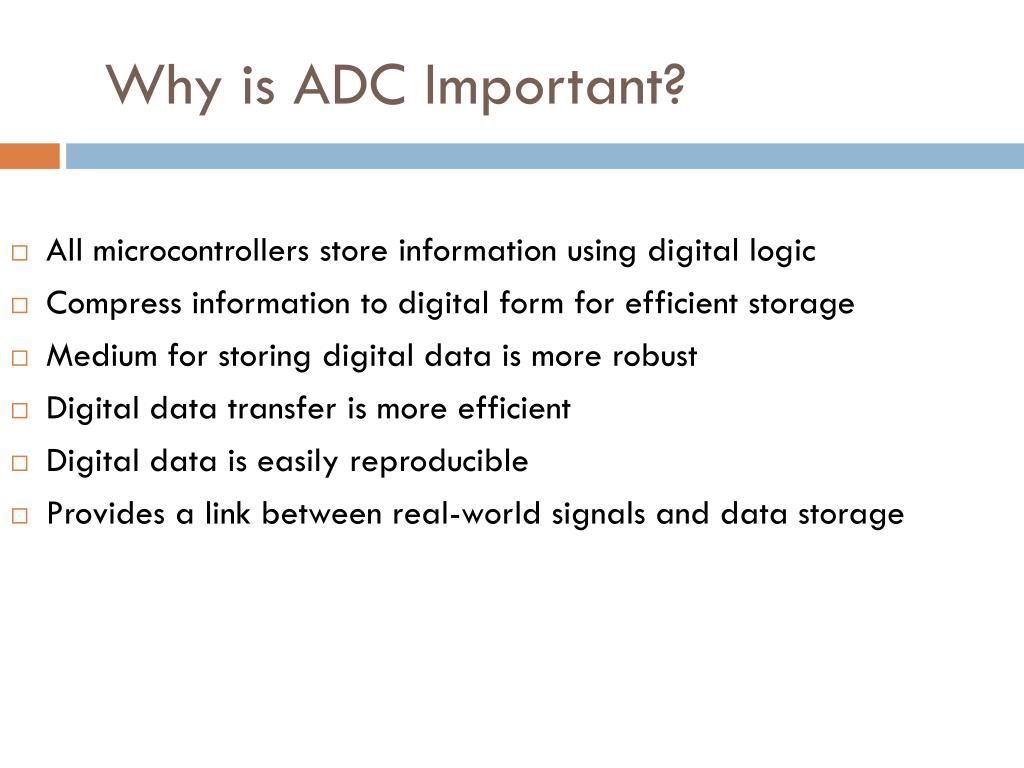 Why is ADC Important?

□ All microcontrollers store information using digital logic
□ Compress information to digital form for efficient storage
□ Medium for storing digital data is more robust
□ Digital data transfer is more efficient
□ Digital data is easily reproducible
□ Provides a link between real-world signals and data storage